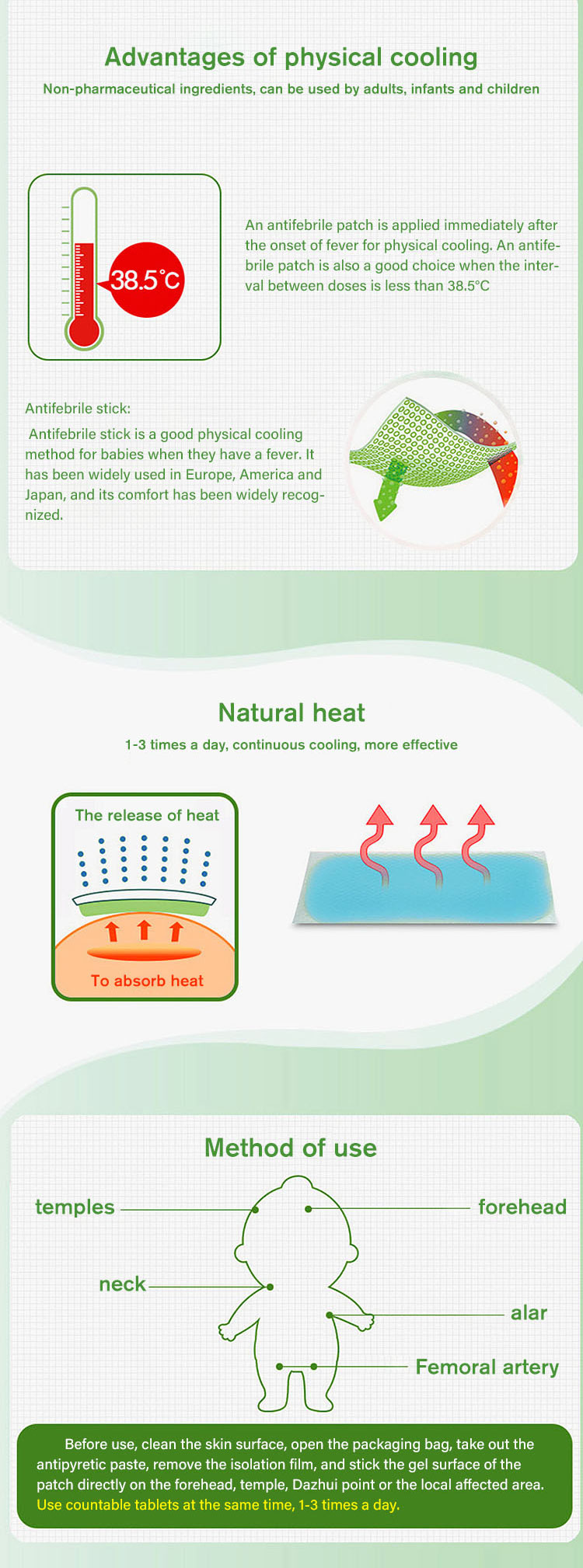 Advantages of physical cooling

Non-pharmaceutical ingredients, can be used by adults, infants and children

38.5°C

An antifebrile patch is applied immediately after the onset of fever for physical cooling. An antifebrile patch is also a good choice when the interval between doses is less than 38.5°C

Antifebrile stick:

Antifebrile stick is a good physical cooling method for babies when they have a fever. It has been widely used in Europe, America and Japan, and its comfort has been widely recognized.

Natural heat

1-3 times a day, continuous cooling, more effective

The release of heat

To absorb heat

Method of use

temples

forehead

neck

alar

Femoral artery

Before use, clean the skin surface, open the packaging bag, take out the antipyretic paste, remove the isolation film, and stick the gel surface of the patch directly on the forehead, temple, Dazhui point or the local affected area. Use countable tablets at the same time, 1-3 times a day.